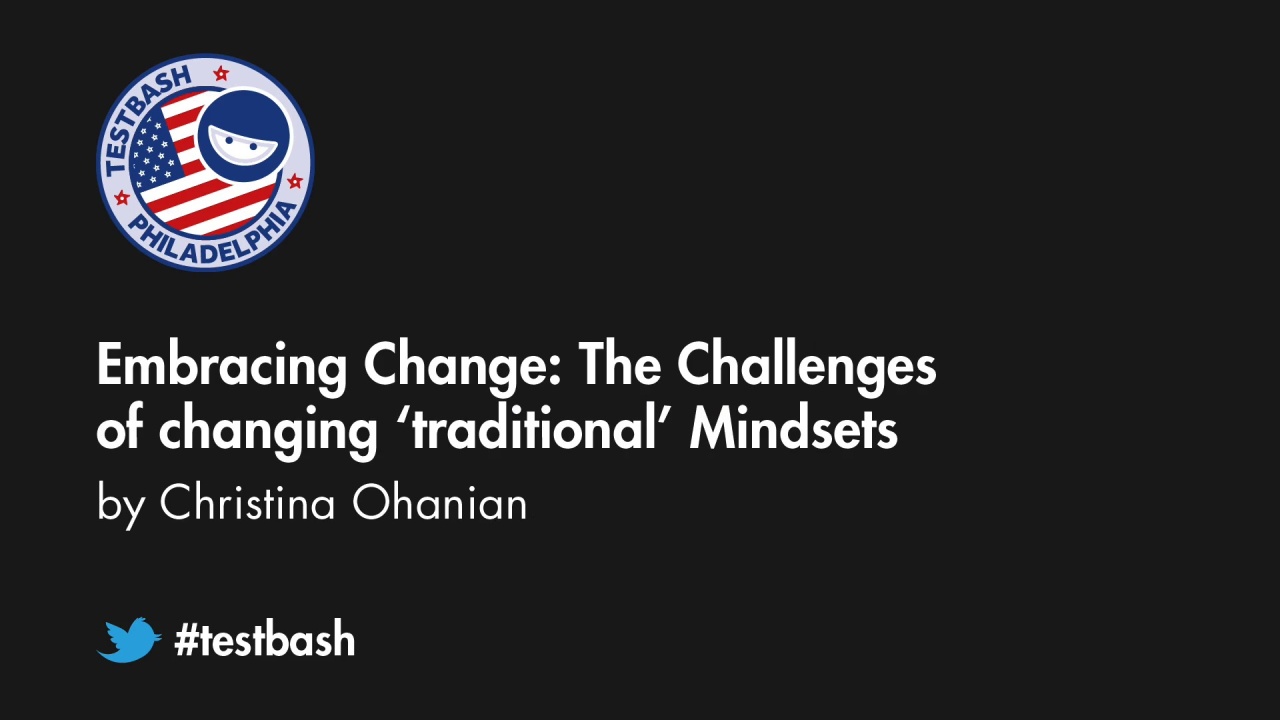 TESTBASH
PHILADELPHIA

Embracing Change: The Challenges of changing ‘traditional’ Mindsets

by Christina Ohanian

#testbash